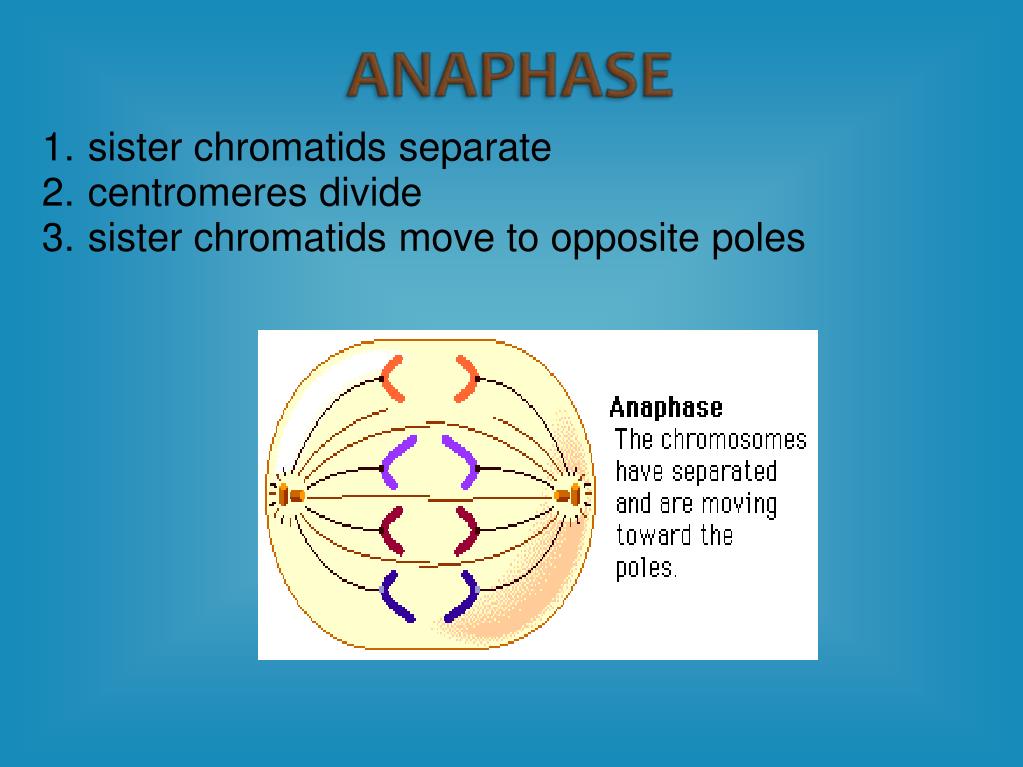 ANAPHASE

1. sister chromatids separate
2. centromeres divide
3. sister chromatids move to opposite poles

Anaphase
The chromosomes have separated and are moving toward the poles.